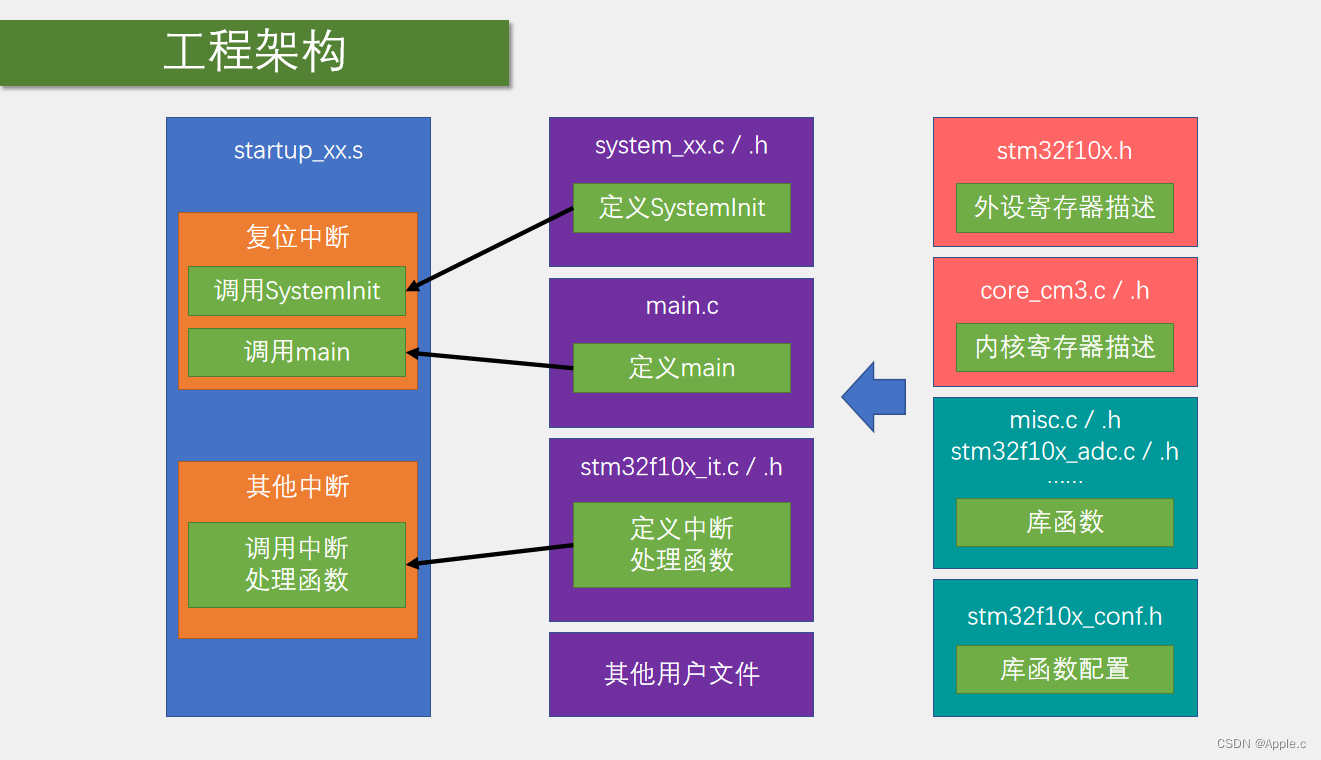 工程架构

startup_xx.s

复位中断

调用SystemInit

调用main

其他中断

调用中断处理函数

system_xx.c / .h

定义SystemInit

main.c

定义main

stm32f10x_it.c / .h

定义中断处理函数

其他用户文件

stm32f10x.h

外设寄存器描述

core_cm3.c / .h

内核寄存器描述

misc.c / .h
stm32f10x_adc.c / .h
……

库函数

stm32f10x_conf.h

库函数配置

CSDN @Apple.c